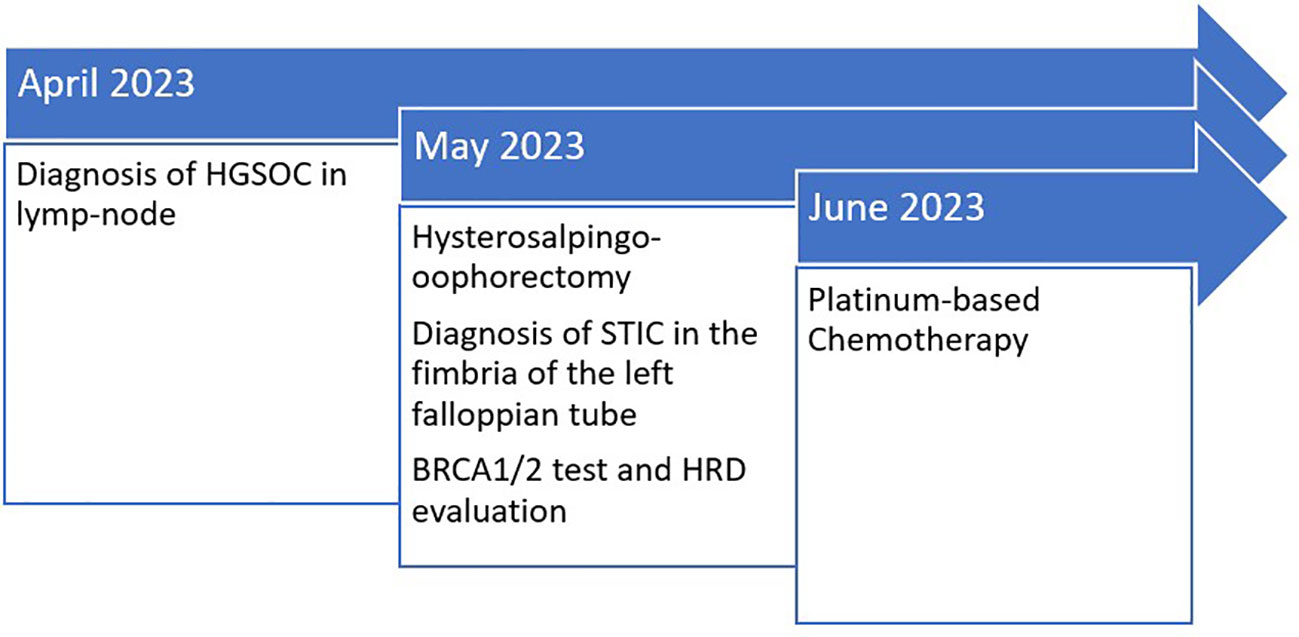 April 2023

Diagnosis of HGSOC in lymp-node

May 2023

Hysterosalpingo-oophorectomy

Diagnosis of STIC in the fimbria of the left falloppian tube

BRCA1/2 test and HRD evaluation

June 2023

Platinum-based Chemotherapy